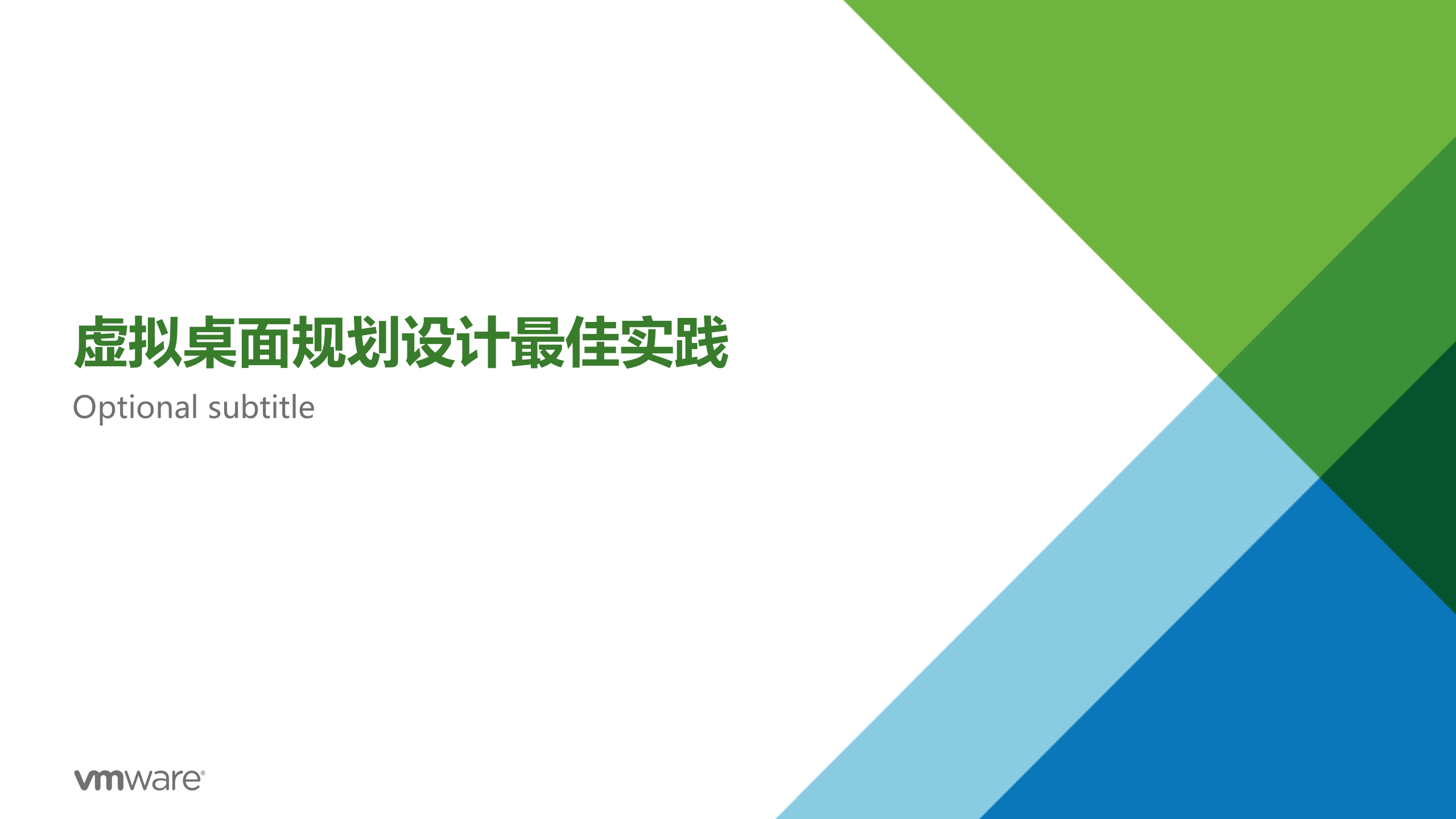 虚拟桌面规划设计最佳实践

Optional subtitle

vmware®